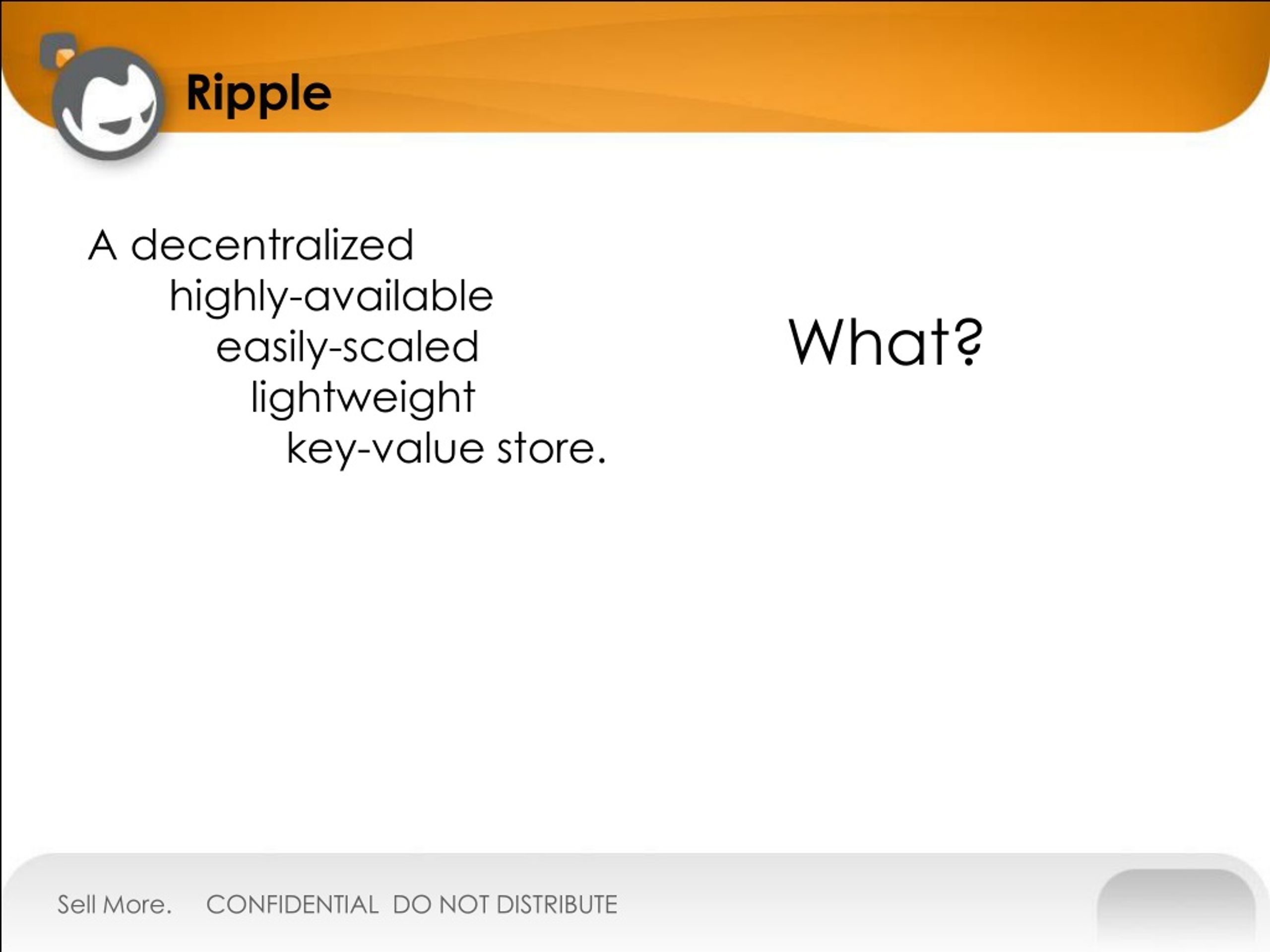 Ripple

A decentralized
highly-available
easily-scaled
lightweight
key-value store.

What?

Sell More. CONFIDENTIAL DO NOT DISTRIBUTE